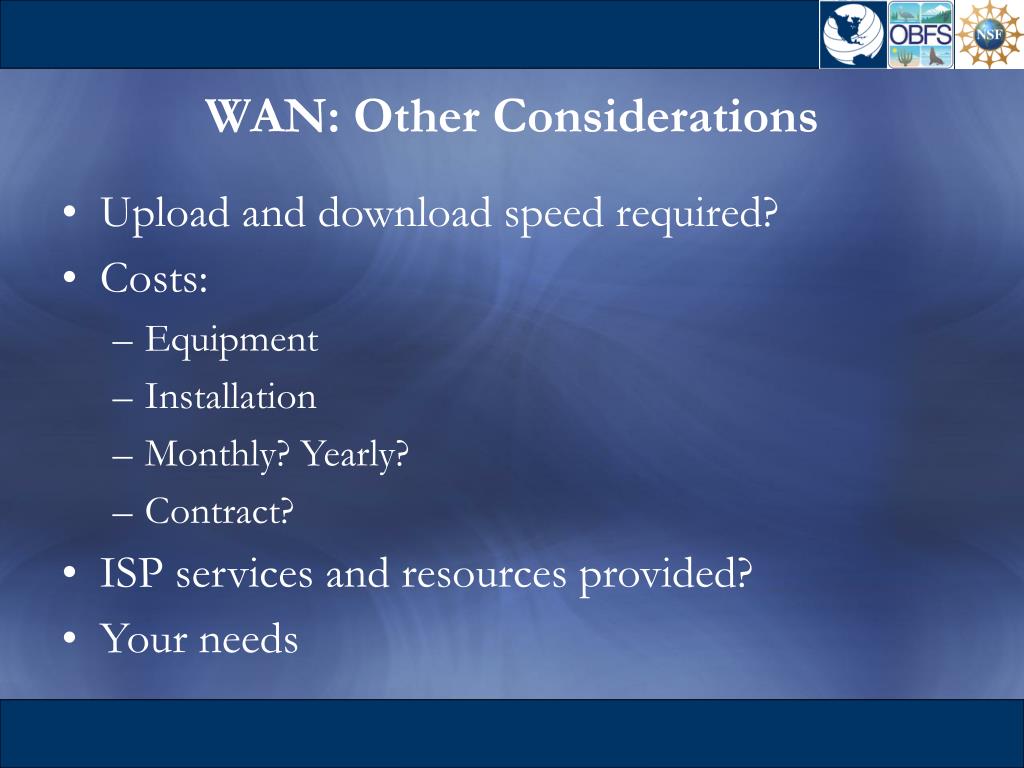 OBFS NSF

WAN: Other Considerations

• Upload and download speed required?
• Costs:
– Equipment
– Installation
– Monthly? Yearly?
– Contract?
• ISP services and resources provided?
• Your needs